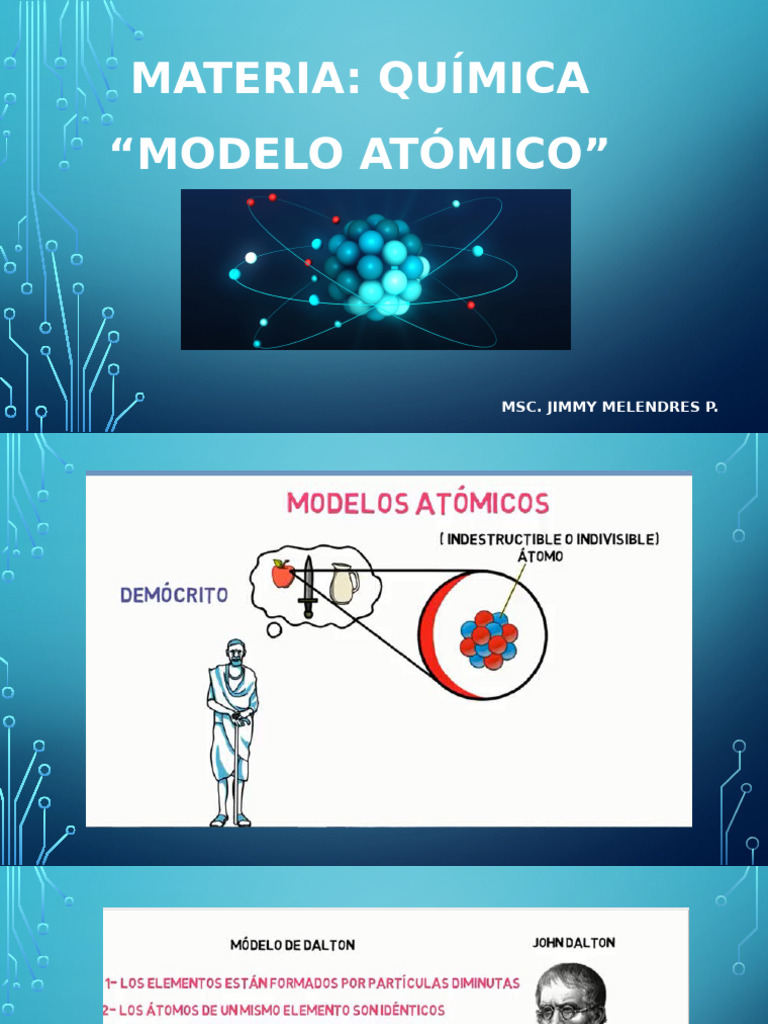 MATERIA: QUÍMICA
“MODELO ATÓMICO”

MSC. JIMMY MELENDRES P.

MODELOS ATÓMICOS

( INDESTRUCTIBLE O INDIVISIBLE)
ÁTOMO

DEMÓCRITO

MÓDELO DE DALTON

JOHN DALTON

1- LOS ELEMENTOS ESTÁN FORMADOS POR PARTÍCULAS DIMINUTAS
2- LOS ÁTOMOS DE UN MISMO ELEMENTO SON IDÉNTICOS